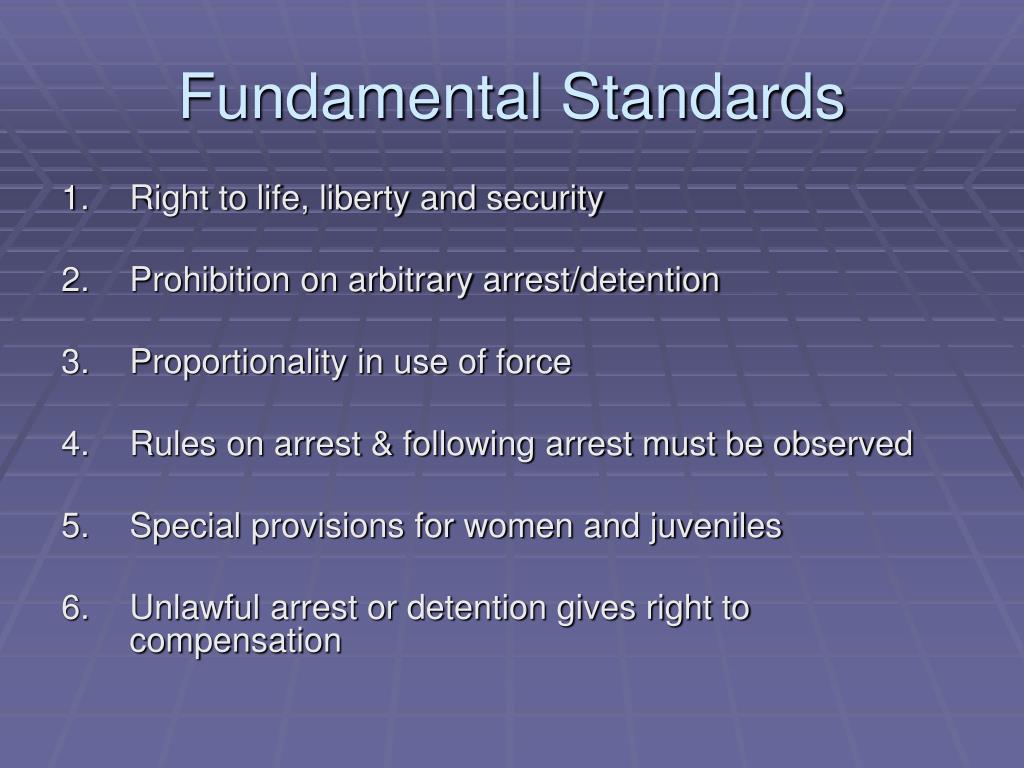 Fundamental Standards

1. Right to life, liberty and security

2. Prohibition on arbitrary arrest/detention

3. Proportionality in use of force

4. Rules on arrest & following arrest must be observed

5. Special provisions for women and juveniles

6. Unlawful arrest or detention gives right to compensation